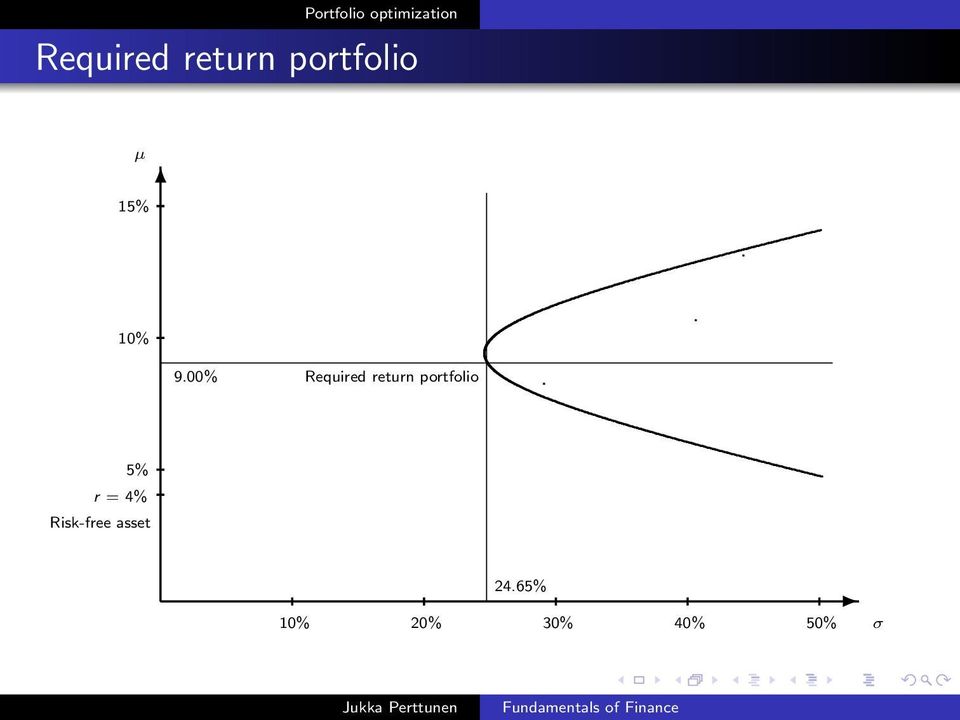 Portfolio optimization

Required return portfolio

$\mu$

15%

10%

9.00%

Required return portfolio

5%

$r = 4\%$

Risk-free asset

24.65%

10%

20%

30%

40%

50%

$\sigma$

Jukka Perttunen

Fundamentals of Finance